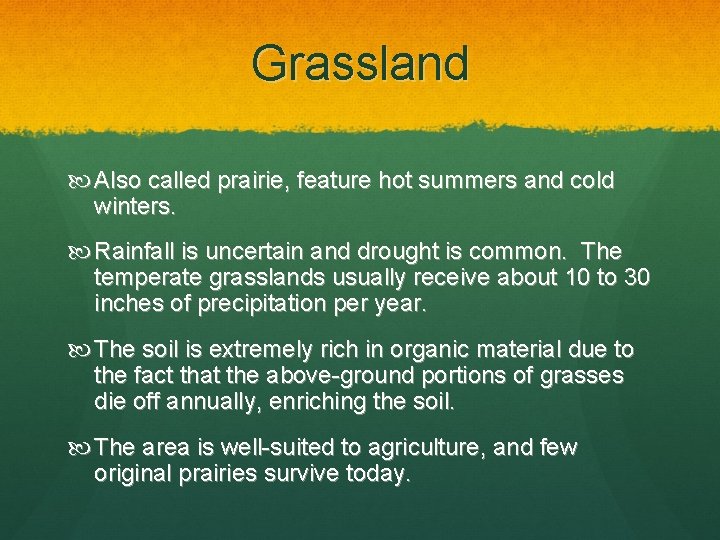 Grassland

Also called prairie, feature hot summers and cold winters.

Rainfall is uncertain and drought is common. The temperate grasslands usually receive about 10 to 30 inches of precipitation per year.

The soil is extremely rich in organic material due to the fact that the above-ground portions of grasses die off annually, enriching the soil.

The area is well-suited to agriculture, and few original prairies survive today.